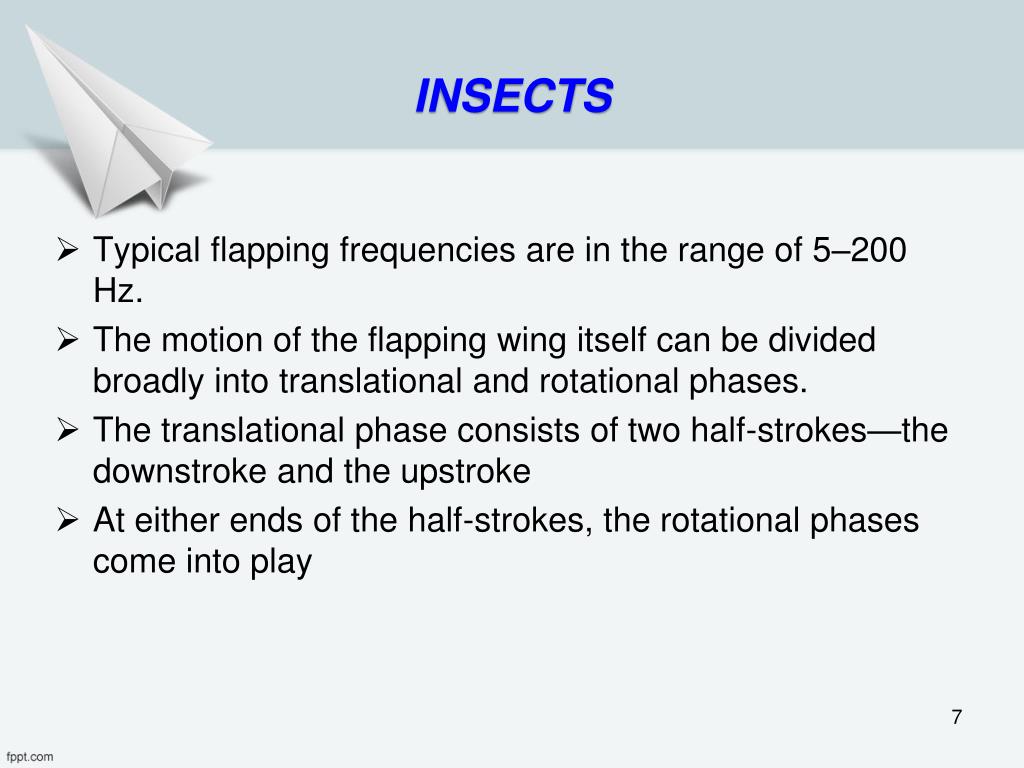 INSECTS

➢ Typical flapping frequencies are in the range of 5–200 Hz.

➢ The motion of the flapping wing itself can be divided broadly into translational and rotational phases.

➢ The translational phase consists of two half-strokes—the downstroke and the upstroke

➢ At either ends of the half-strokes, the rotational phases come into play

7

fppt.com